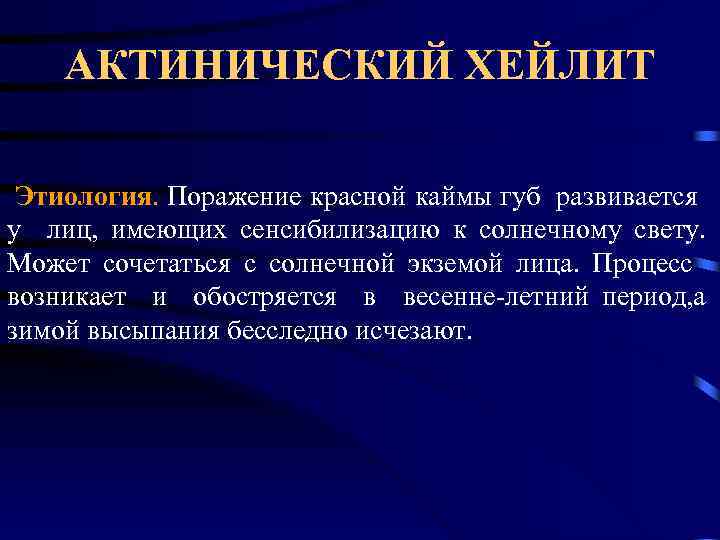 АКТИНИЧЕСКИЙ ХЕЙЛИТ

Этиология. Поражение красной каймы губ развивается у лиц, имеющих сенсибилизацию к солнечному свету. Может сочетаться с солнечной экземой лица. Процесс возникает и обостряется в весенне-летний период,а зимой высыпания бесследно исчезают.